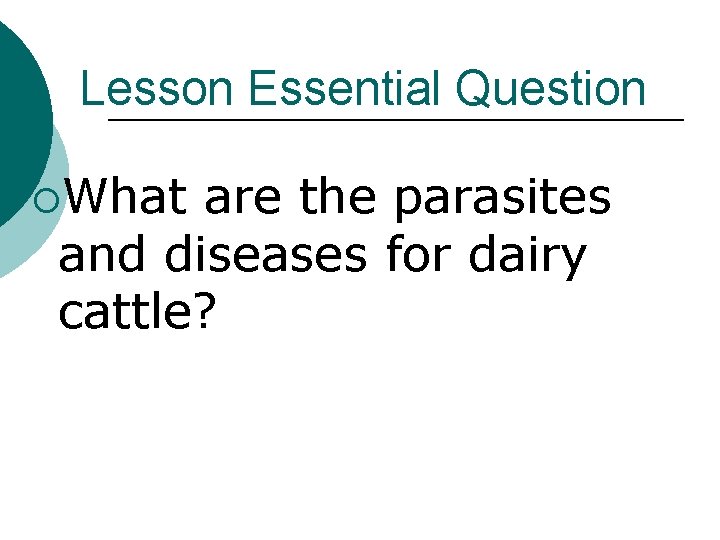 Lesson Essential Question

What are the parasites and diseases for dairy cattle?